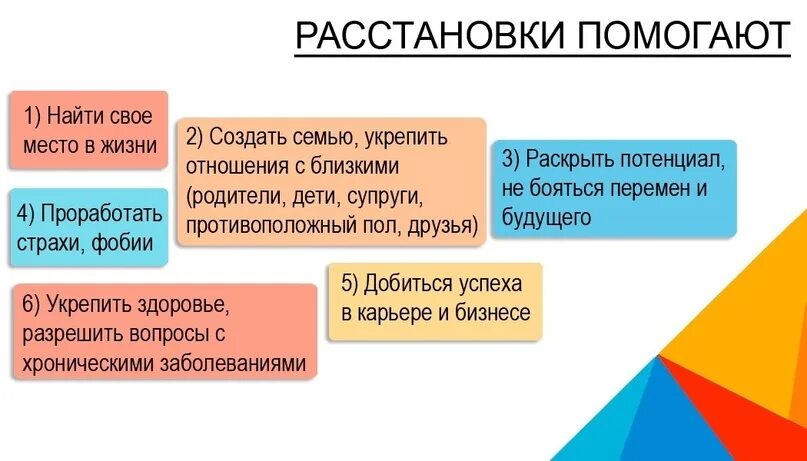 РАССТАНОВКИ ПОМОГАЮТ

1) Найти свое место в жизни

2) Создать семью, укрепить отношения с близкими (родители, дети, супруги, противоположный пол, друзья)

3) Раскрыть потенциал, не бояться перемен и будущего

4) Проработать страхи, фобии

5) Добиться успеха в карьере и бизнесе

6) Укрепить здоровье, разрешить вопросы с хроническими заболеваниями